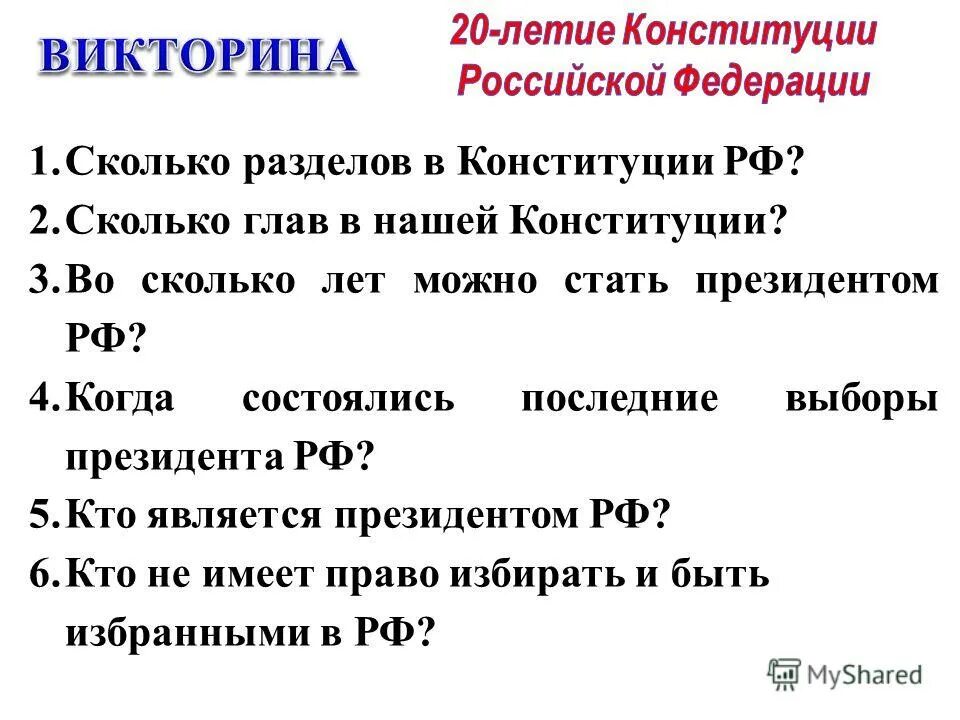 ВИКТОРИНА

20-летие Конституции Российской Федерации

1. Сколько разделов в Конституции РФ?
2. Сколько глав в нашей Конституции?
3. Во сколько лет можно стать президентом РФ?
4. Когда состоялись последние выборы президента РФ?
5. Кто является президентом РФ?
6. Кто не имеет право избирать и быть избранными в РФ?

MyShared